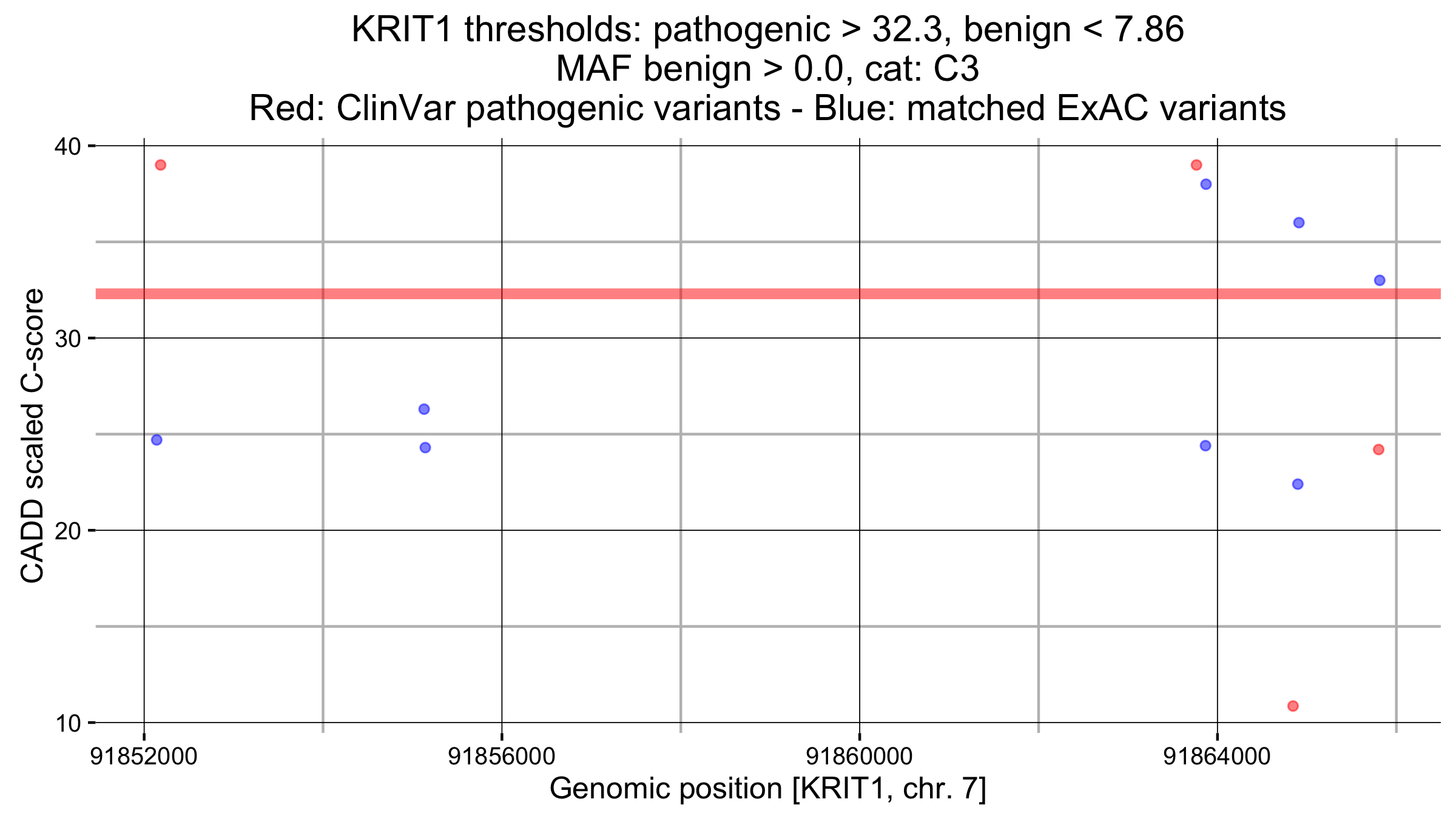 KRIT1 thresholds: pathogenic > 32.3, benign < 7.86
MAF benign > 0.0, cat: C3
Red: ClinVar pathogenic variants - Blue: matched ExAC variants

CADD scaled C-score

40
30
20
10

91852000
91856000
91860000
91864000

Genomic position [KRIT1, chr. 7]